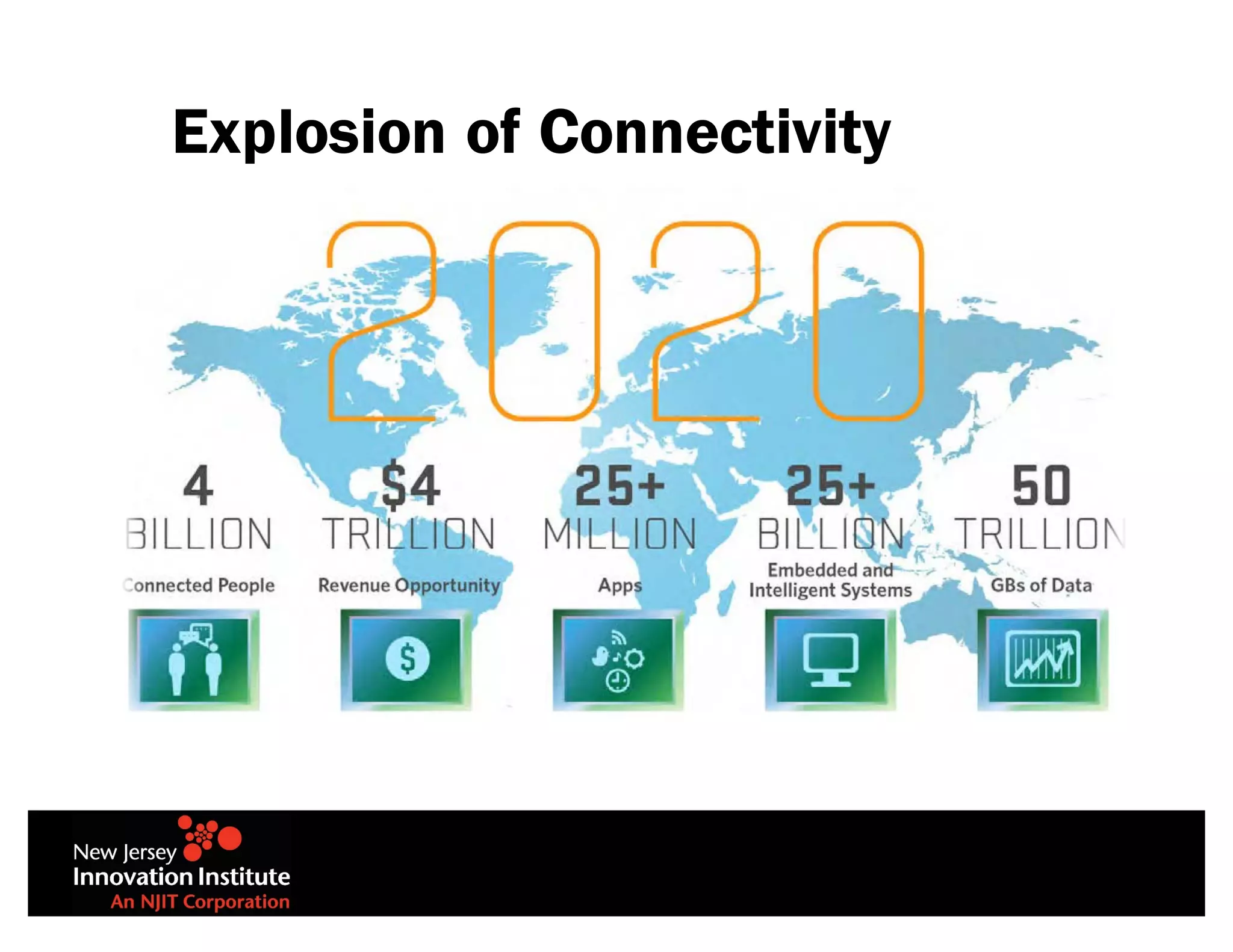 Explosion of Connectivity

2020

4
BILLION
Connected People

$4
TRILLION
Revenue Opportunity

25+
MILLION
Apps

25+
BILLION
Embedded and Intelligent Systems

50
TRILLION
GBs of Data

New Jersey
Innovation Institute
An NJIT Corporation